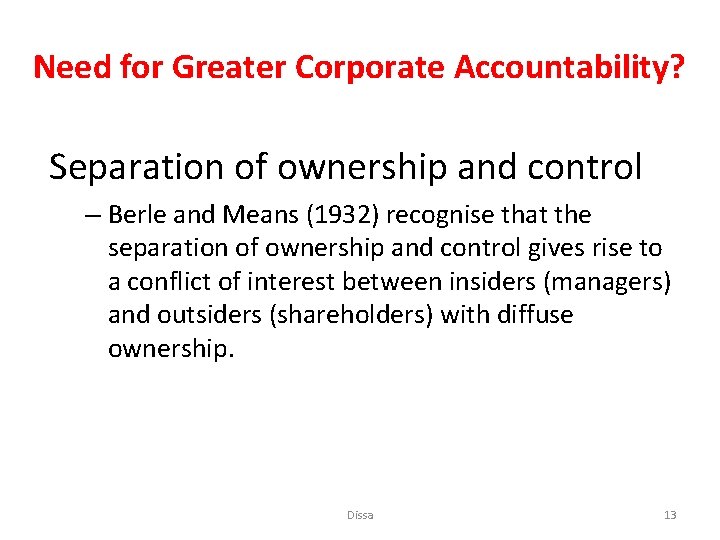 Need for Greater Corporate Accountability?

Separation of ownership and control

– Berle and Means (1932) recognise that the separation of ownership and control gives rise to a conflict of interest between insiders (managers) and outsiders (shareholders) with diffuse ownership.

Dissa

13